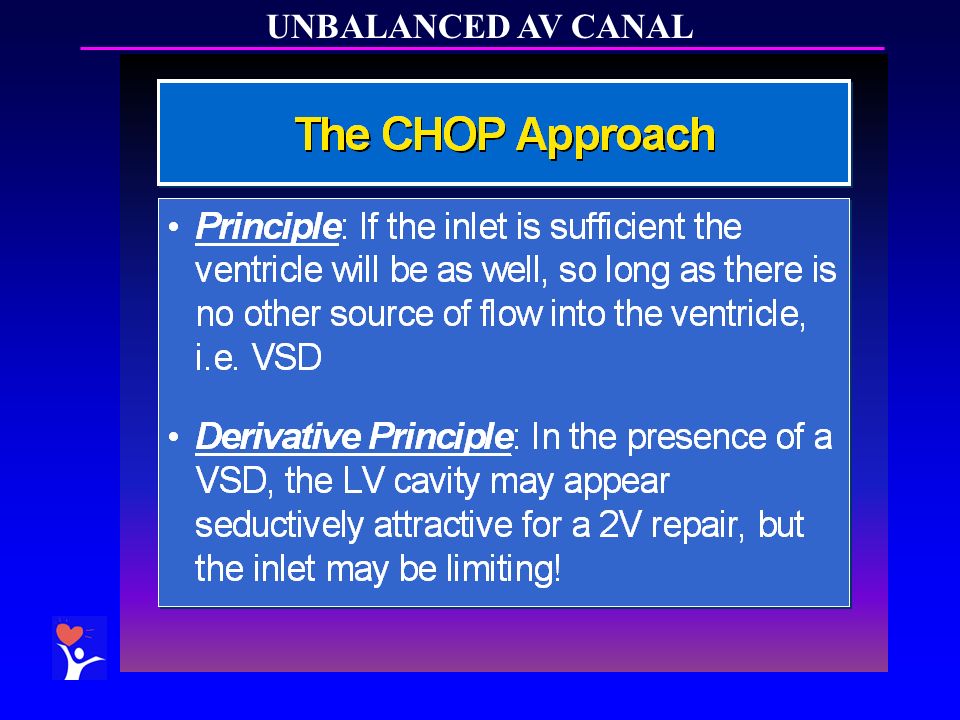 UNBALANCED AV CANAL

The CHOP Approach

• Principle: If the inlet is sufficient the ventricle will be as well, so long as there is no other source of flow into the ventricle, i.e. VSD

• Derivative Principle: In the presence of a VSD, the LV cavity may appear seductively attractive for a 2V repair, but the inlet may be limiting!